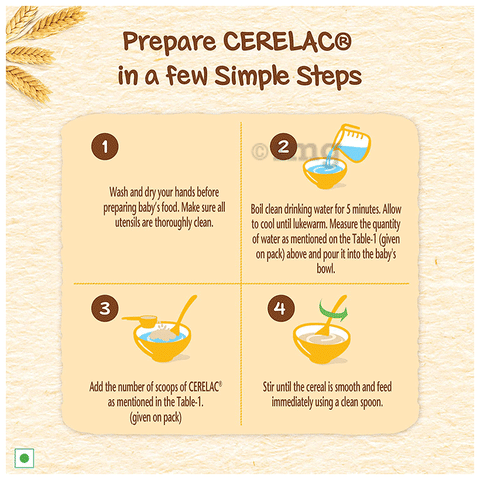 Prepare CERELAC®
in a few Simple Steps

1

Wash and dry your hands before preparing baby's food. Make sure all utensils are thoroughly clean.

2

©1mg

Boil clean drinking water for 5 minutes. Allow to cool until lukewarm. Measure the quantity of water as mentioned on the Table-1 (given on pack) above and pour it into the baby's bowl.

3

Add the number of scoops of CERELAC® as mentioned in the Table-1. (given on pack)

4

Stir until the cereal is smooth and feed immediately using a clean spoon.